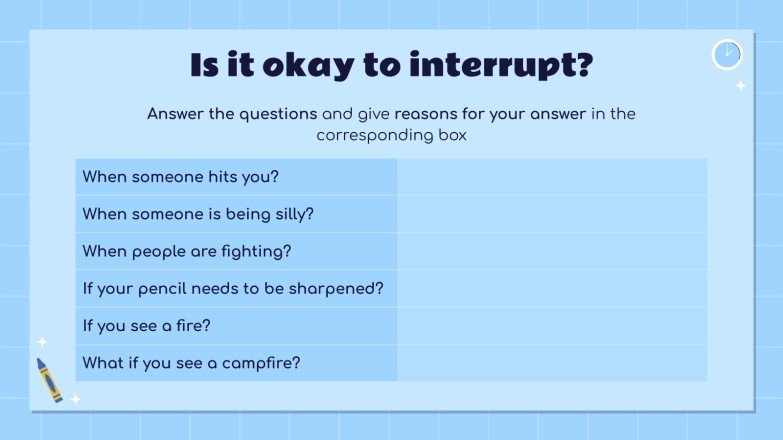 Is it okay to interrupt?

Answer the questions and give reasons for your answer in the corresponding box

| | |
|---|---|
| When someone hits you? | |
| When someone is being silly? | |
| When people are fighting? | |
| If your pencil needs to be sharpened? | |
| If you see a fire? | |
| What if you see a campfire? | |